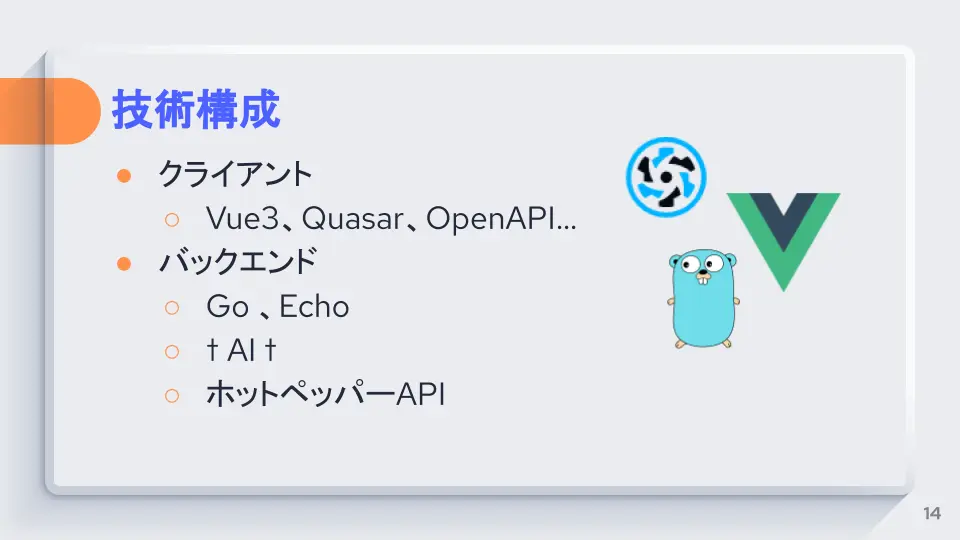 技術構成

● クライアント
  ○ Vue3、Quasar、OpenAPI…
● バックエンド
  ○ Go 、Echo
  ○ † AI †
  ○ ホットペッパーAPI

14